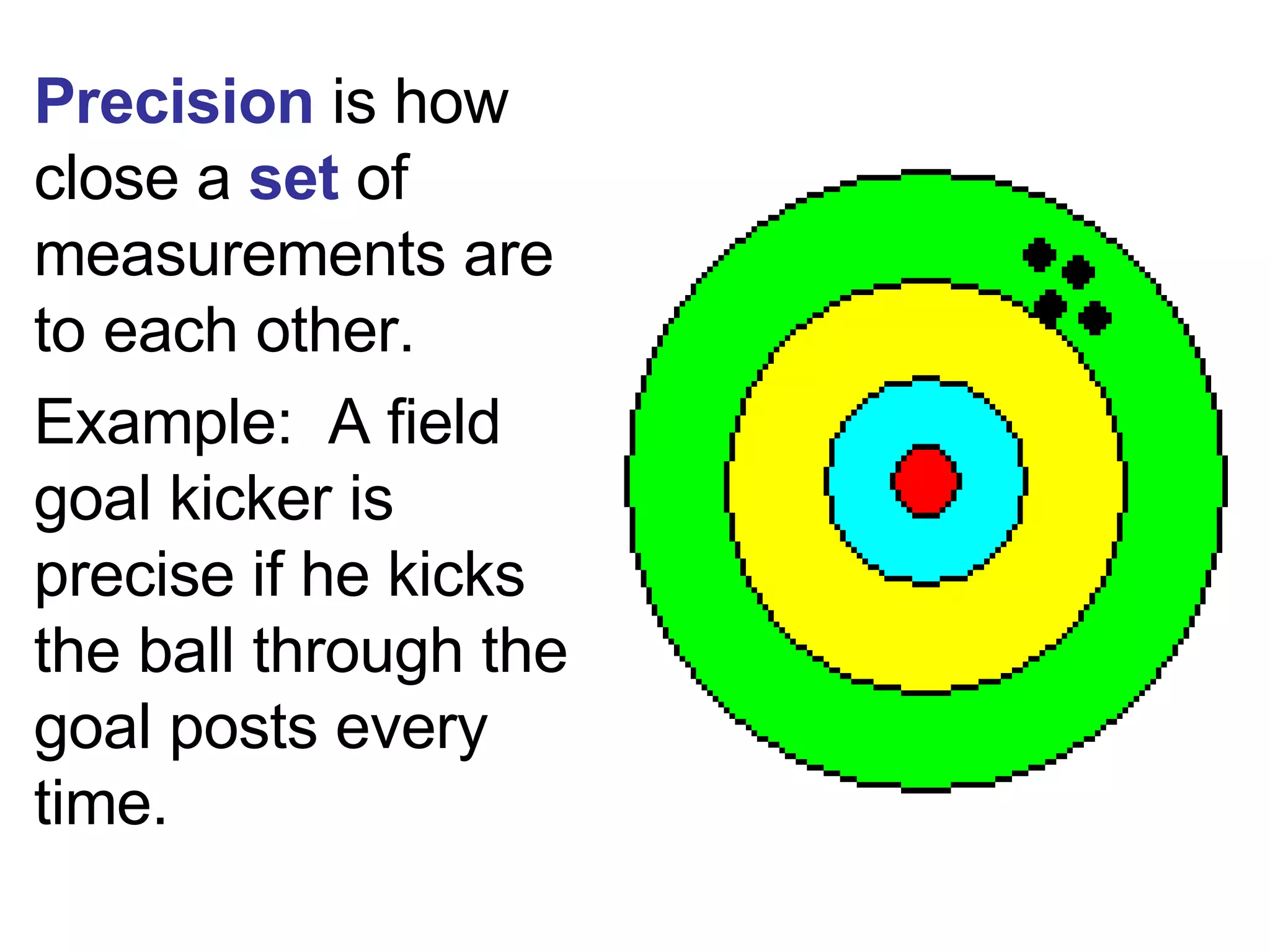 Precision is how close a set of measurements are to each other.

Example: A field goal kicker is precise if he kicks the ball through the goal posts every time.